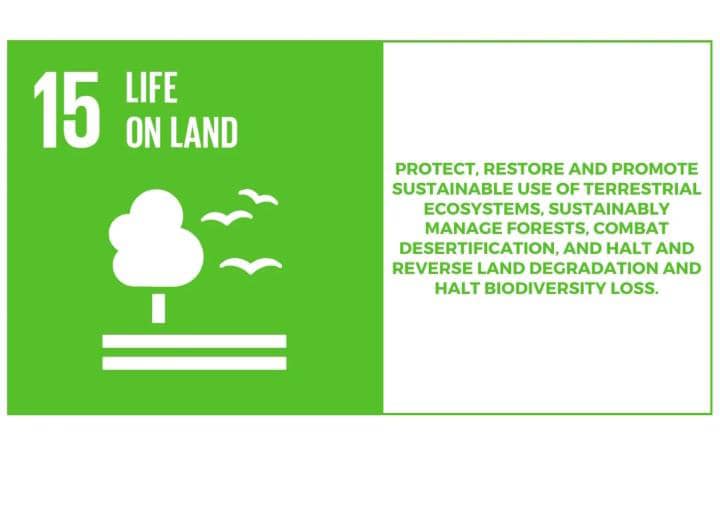 15 LIFE ON LAND

PROTECT, RESTORE AND PROMOTE SUSTAINABLE USE OF TERRESTRIAL ECOSYSTEMS, SUSTAINABLY MANAGE FORESTS, COMBAT DESERTIFICATION, AND HALT AND REVERSE LAND DEGRADATION AND HALT BIODIVERSITY LOSS.